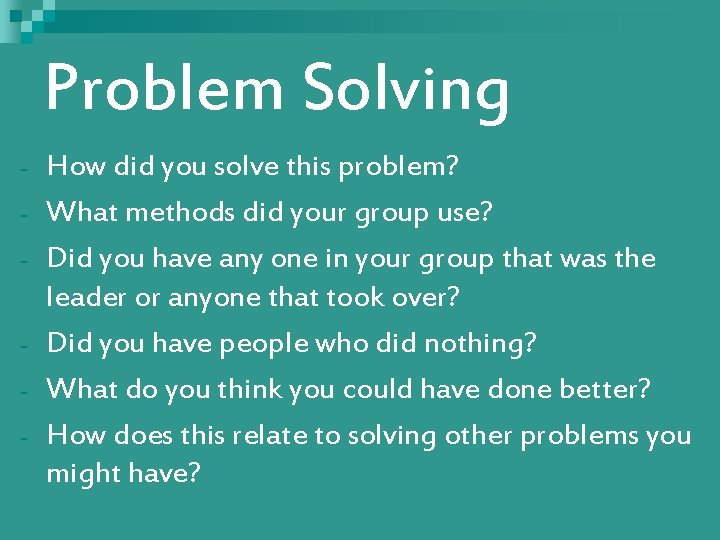 Problem Solving

- How did you solve this problem?
- What methods did your group use?
- Did you have any one in your group that was the leader or anyone that took over?
- Did you have people who did nothing?
- What do you think you could have done better?
- How does this relate to solving other problems you might have?